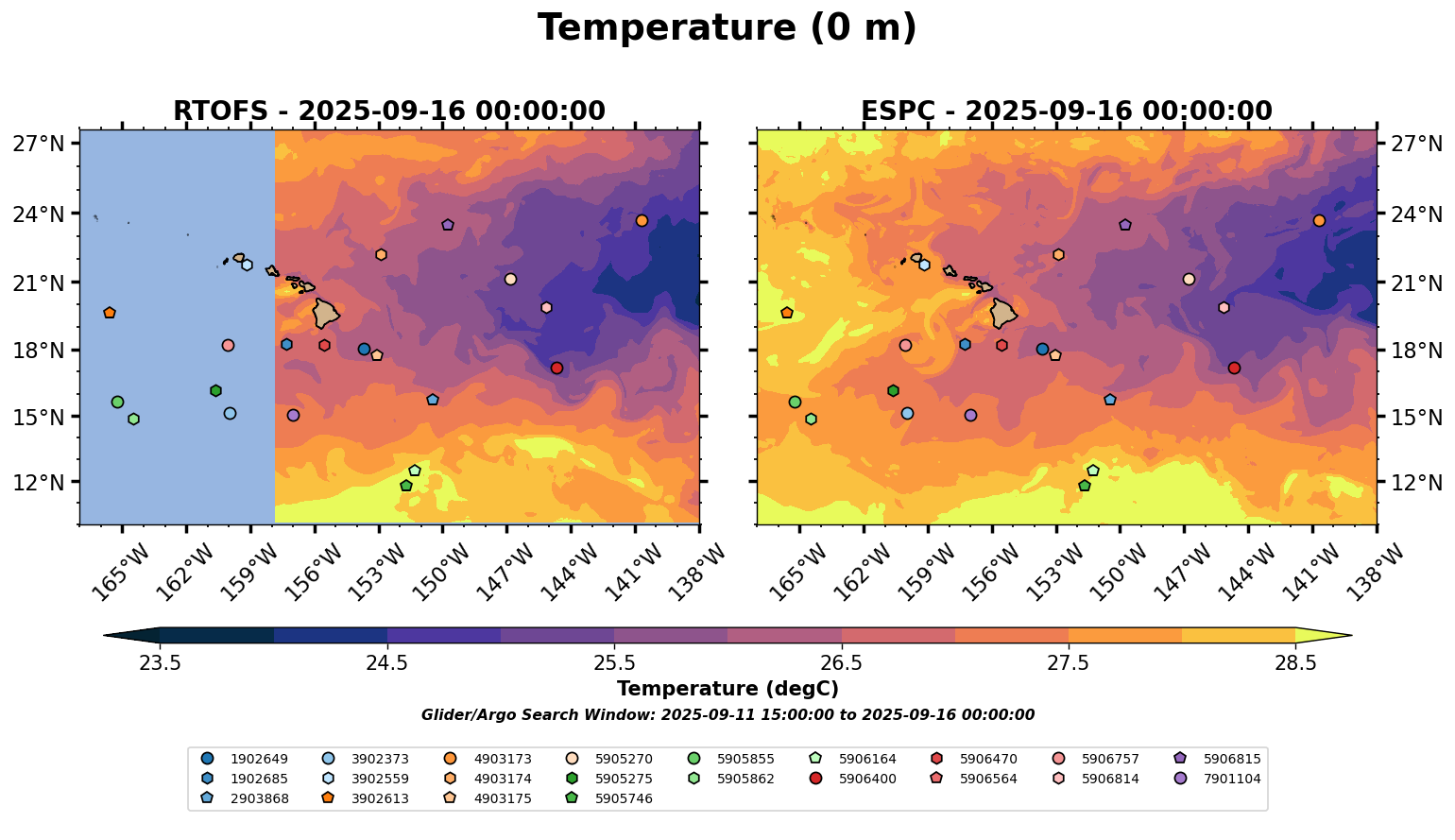 Temperature (0 m)

RTOFS - 2025-09-16 00:00:00

27°N
24°N
21°N
18°N
15°N
12°N

165°W 162°W 159°W 156°W 153°W 150°W 147°W 144°W 141°W 138°W

ESPC - 2025-09-16 00:00:00

27°N
24°N
21°N
18°N
15°N
12°N

165°W 162°W 159°W 156°W 153°W 150°W 147°W 144°W 141°W 138°W

23.5 24.5 25.5 26.5 27.5 28.5

Temperature (degC)

Glider/Argo Search Window: 2025-09-11 15:00:00 to 2025-09-16 00:00:00

1902649
1902685
2903868
3902373
3902559
3902613
4903173
4903174
4903175
5905270
5905275
5905746
5905855
5905862
5906164
5906400
5906470
5906564
5906757
5906814
5906815
7901104